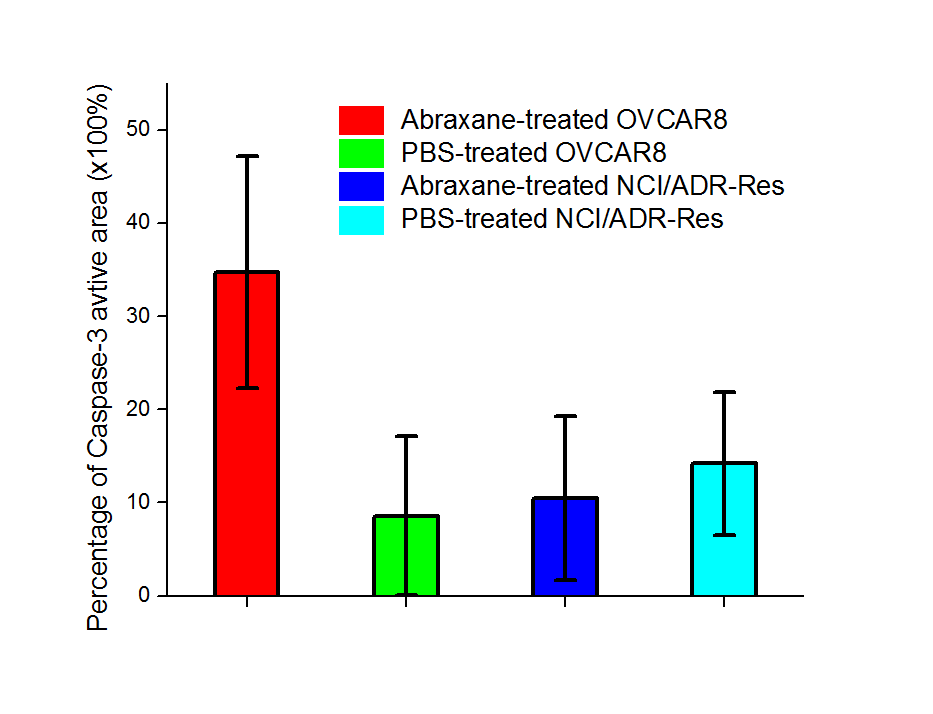 Percentage of Caspase-3 avtive area (x100%)

50
40
30
20
10
0

Abraxane-treated OVCAR8
PBS-treated OVCAR8
Abraxane-treated NCI/ADR-Res
PBS-treated NCI/ADR-Res